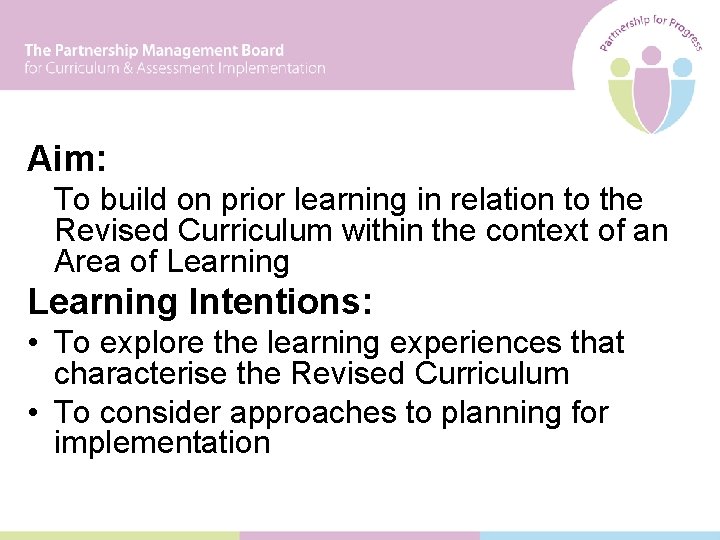 The Partnership Management Board
for Curriculum & Assessment Implementation

Partnership for Progress

Aim:

To build on prior learning in relation to the Revised Curriculum within the context of an Area of Learning

Learning Intentions:

• To explore the learning experiences that characterise the Revised Curriculum
• To consider approaches to planning for implementation